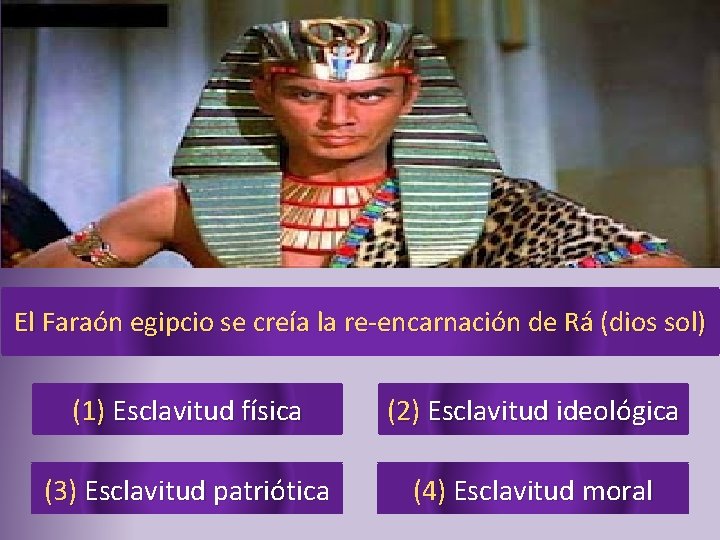 El Faraón egipcio se creía la re-encarnación de Rá (dios sol)

(1) Esclavitud física

(2) Esclavitud ideológica

(3) Esclavitud patriótica

(4) Esclavitud moral